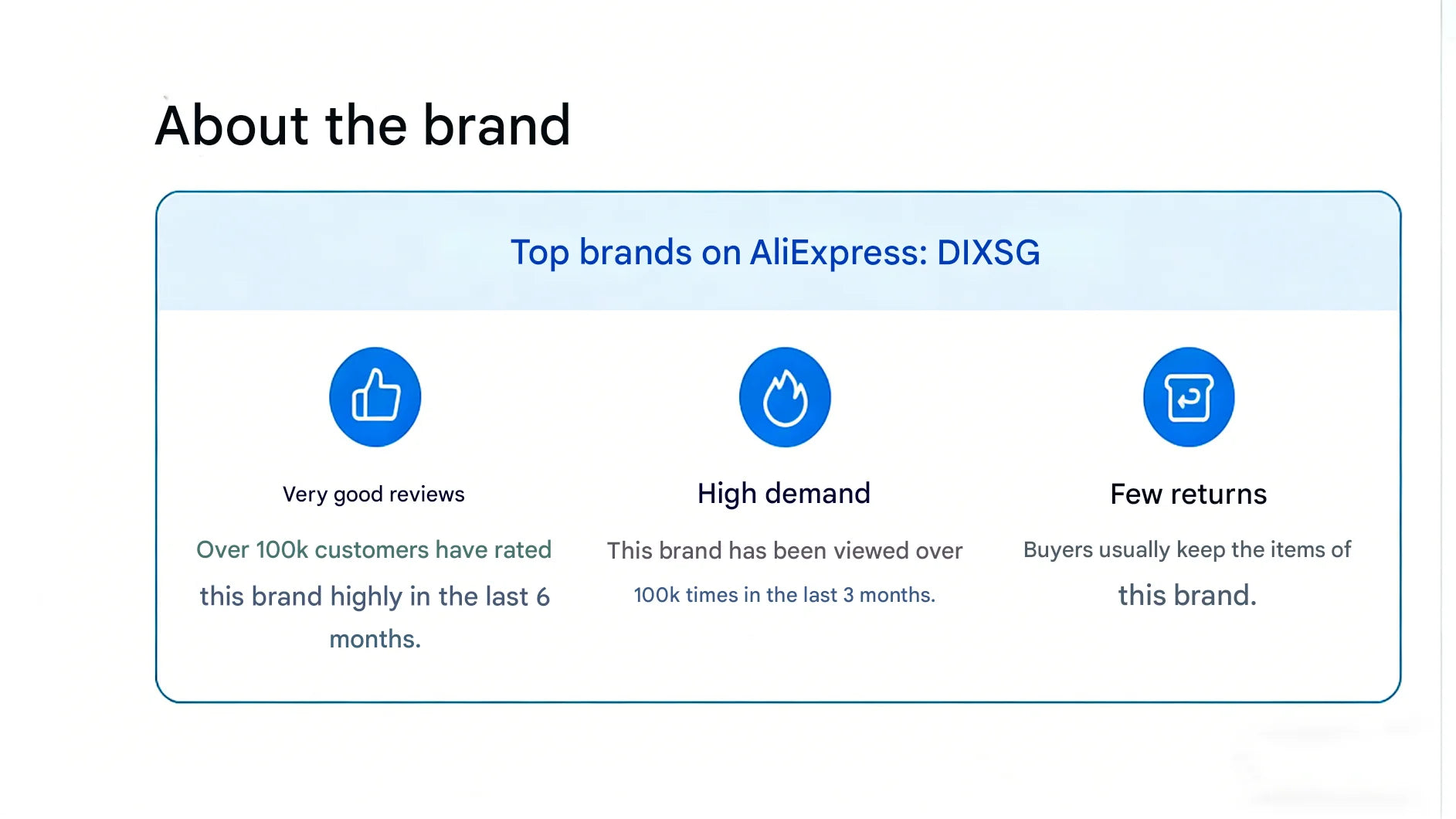 About the brand

Top brands on AliExpress: DIXSG

Very good reviews

Over 100k customers have rated this brand highly in the last 6 months.

High demand

This brand has been viewed over 100k times in the last 3 months.

Few returns

Buyers usually keep the items of this brand.